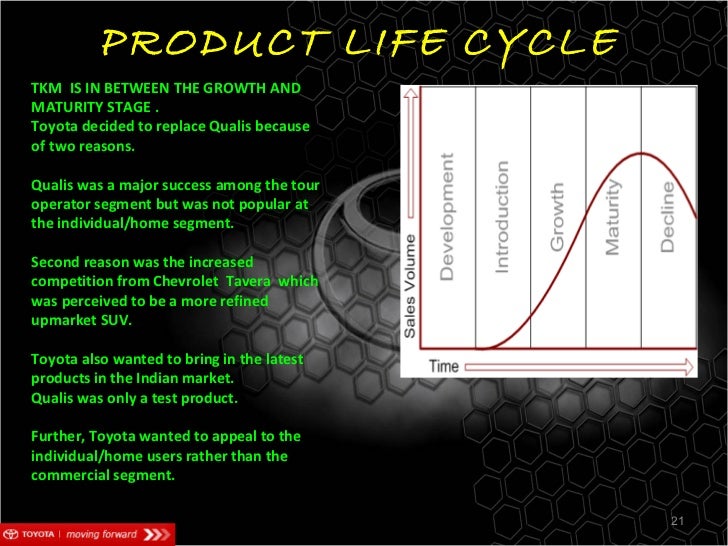 PRODUCT LIFE CYCLE

TKM IS IN BETWEEN THE GROWTH AND MATURITY STAGE .
Toyota decided to replace Qualis because of two reasons.

Qualis was a major success among the tour operator segment but was not popular at the individual/home segment.

Second reason was the increased competition from Chevrolet Tavera which was perceived to be a more refined upmarket SUV.

Toyota also wanted to bring in the latest products in the Indian market.
Qualis was only a test product.

Further, Toyota wanted to appeal to the individual/home users rather than the commercial segment.

Sales Volume
Development
Introduction
Growth
Maturity
Decline
Time

21

TOYOTA | moving forward